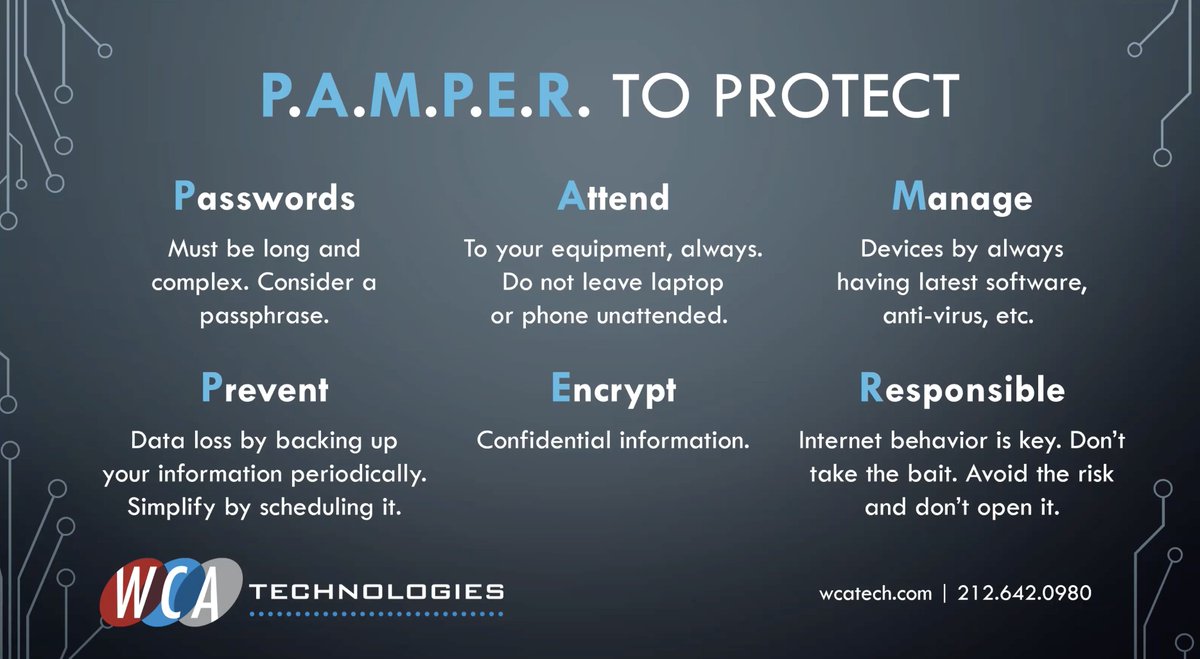 P.A.M.P.E.R. TO PROTECT

Passwords

Must be long and complex. Consider a passphrase.

Attend

To your equipment, always. Do not leave laptop or phone unattended.

Manage

Devices by always having latest software, anti-virus, etc.

Prevent

Data loss by backing up your information periodically. Simplify by scheduling it.

Encrypt

Confidential information.

Responsible

Internet behavior is key. Don't take the bait. Avoid the risk and don't open it.

WCA TECHNOLOGIES

wcatech.com | 212.642.0980